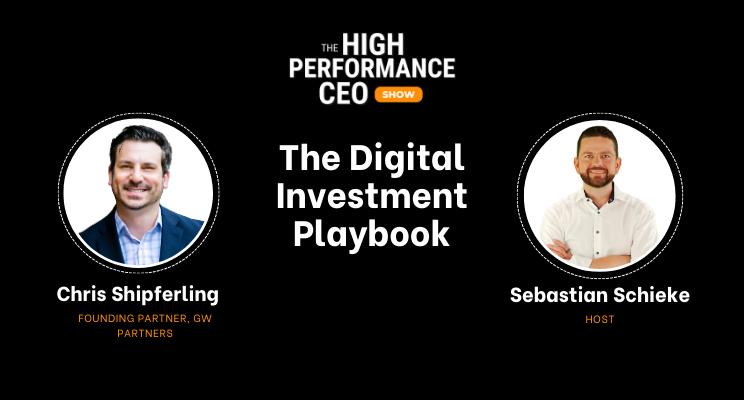 THE HIGH PERFORMANCE CEO SHOW

The Digital Investment Playbook

Chris Shipferling
FOUNDING PARTNER, GW PARTNERS

Sebastian Schieke
HOST